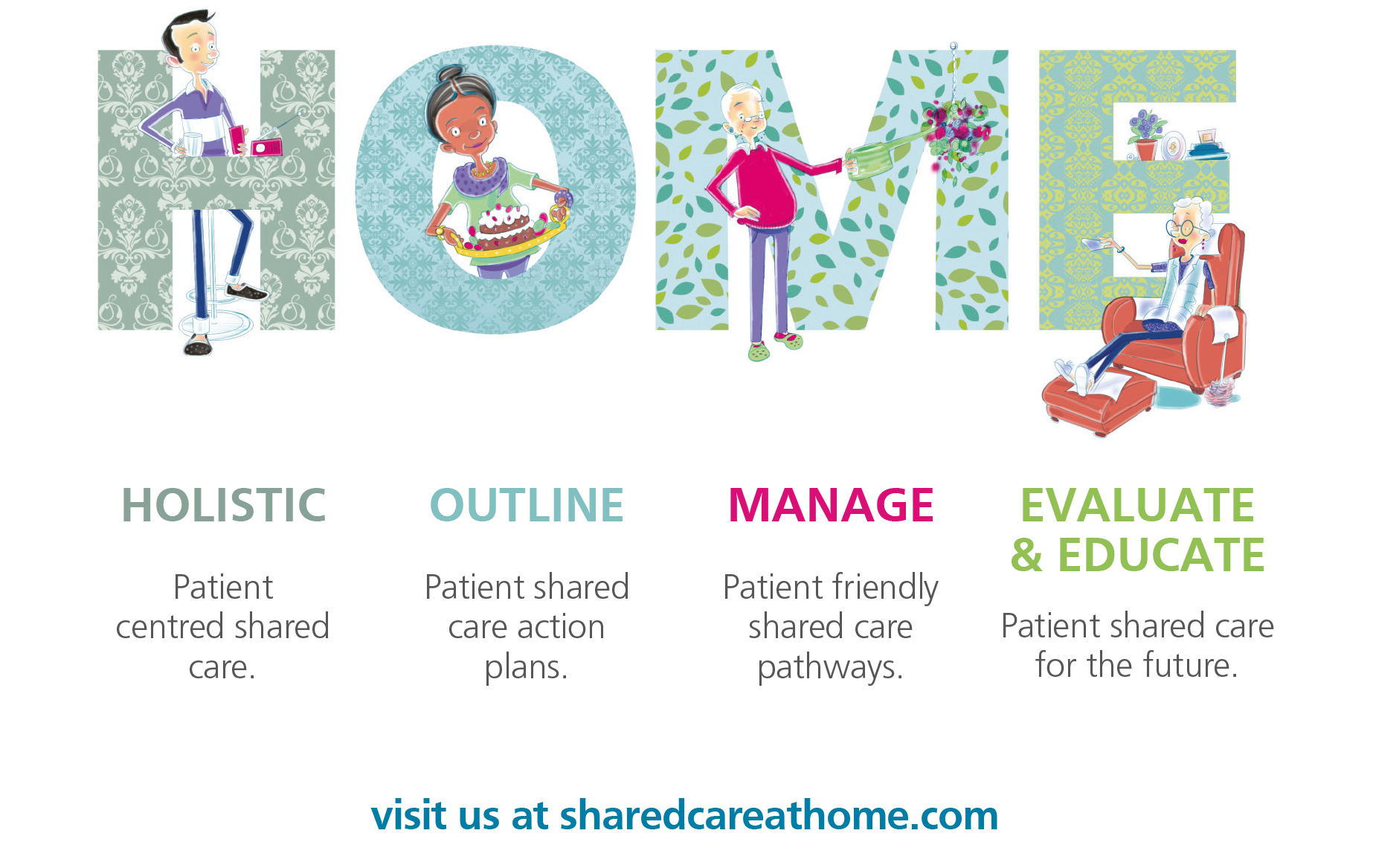 HOME

HOLISTIC

Patient centred shared care.

OUTLINE

Patient shared care action plans.

MANAGE

Patient friendly shared care pathways.

EVALUATE & EDUCATE

Patient shared care for the future.

visit us at sharedcareathome.com